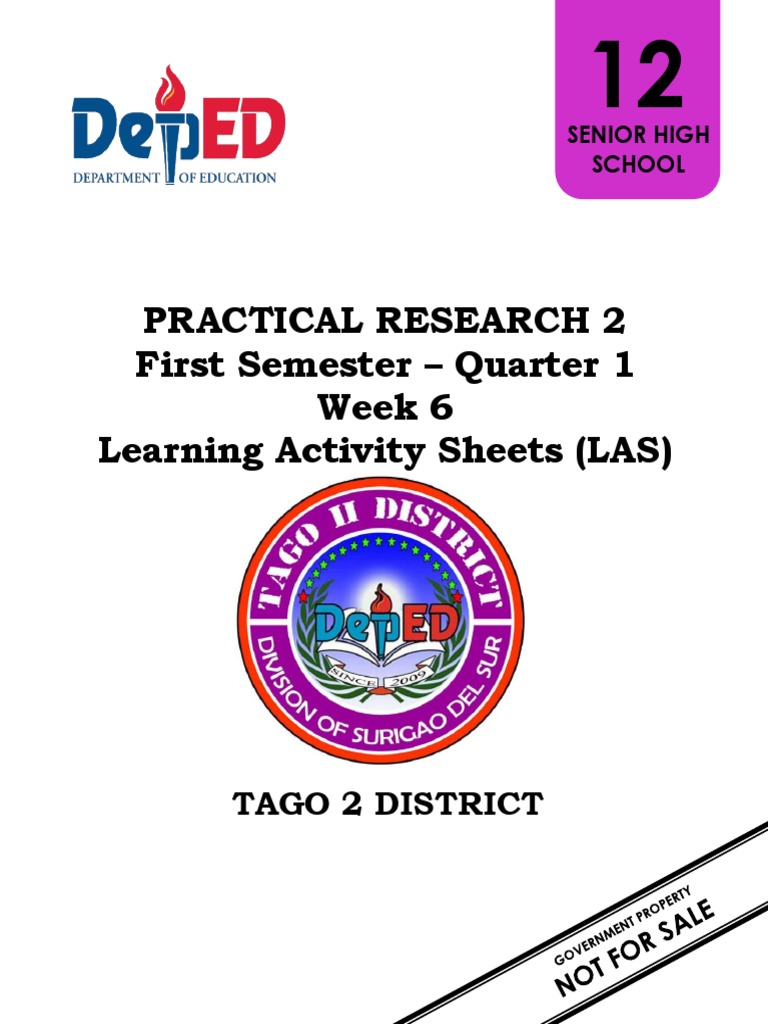 DepED
DEPARTMENT OF EDUCATION

12
SENIOR HIGH SCHOOL

PRACTICAL RESEARCH 2
First Semester – Quarter 1
Week 6
Learning Activity Sheets (LAS)

TAGO II DISTRICT
DepED
SINCE 2009
DIVISION OF SURIGAO DEL SUR

TAGO 2 DISTRICT

GOVERNMENT PROPERTY
NOT FOR SALE